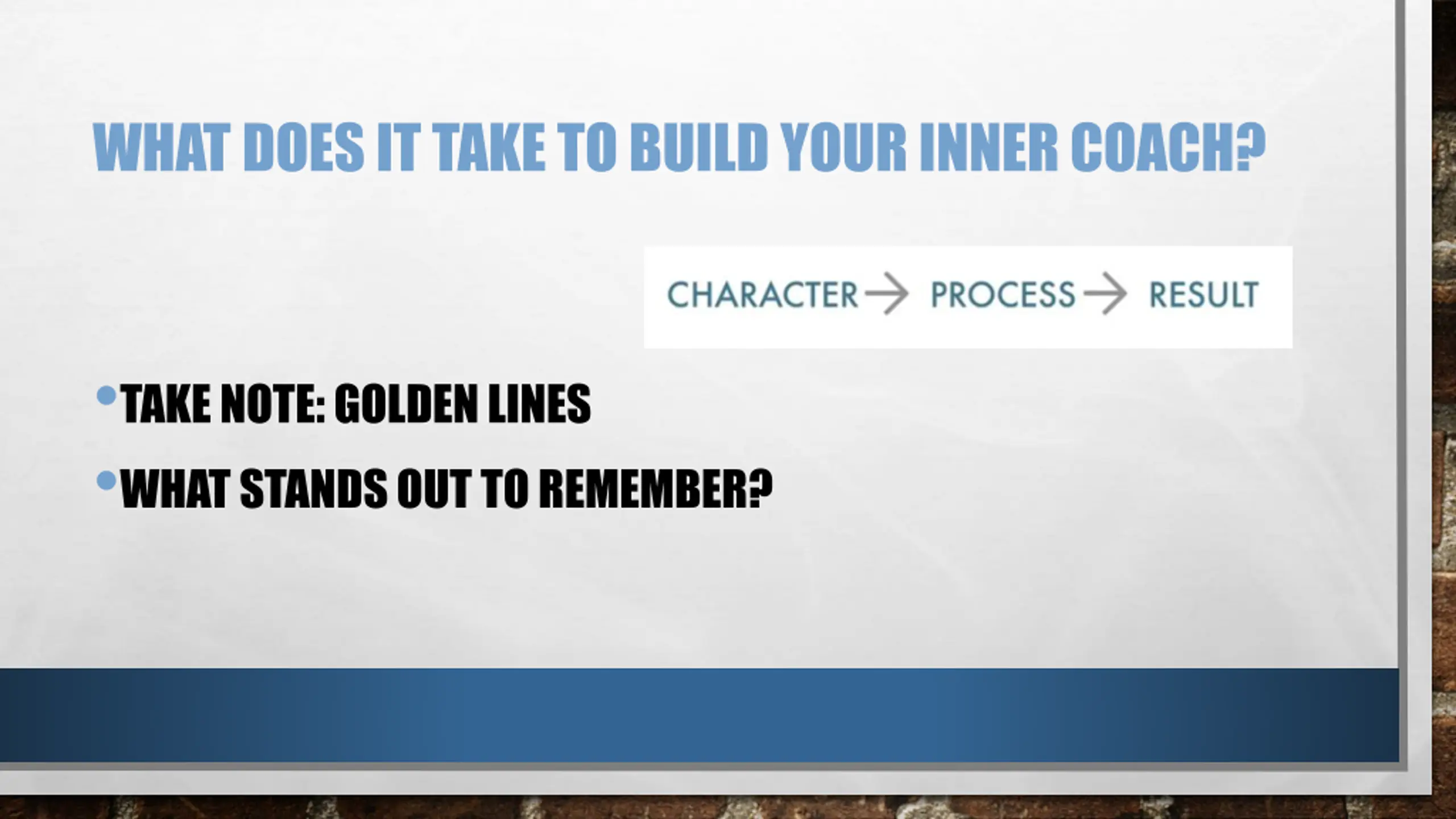 WHAT DOES IT TAKE TO BUILD YOUR INNER COACH?

CHARACTER → PROCESS → RESULT

• TAKE NOTE: GOLDEN LINES

• WHAT STANDS OUT TO REMEMBER?